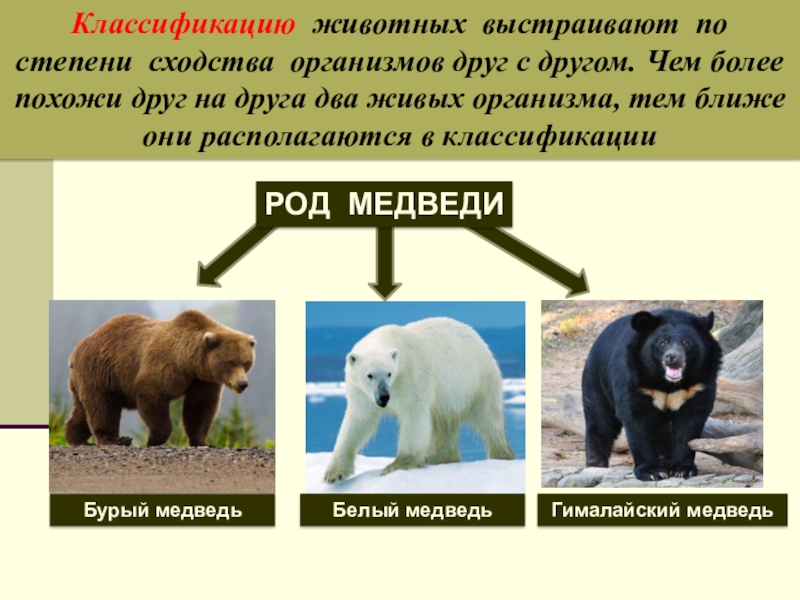 Классификацию животных выстраивают по степени сходства организмов друг с другом. Чем более похожи друг на друга два живых организма, тем ближе они располагаются в классификации

РОД МЕДВЕДИ

Бурый медведь

Белый медведь

Гималайский медведь